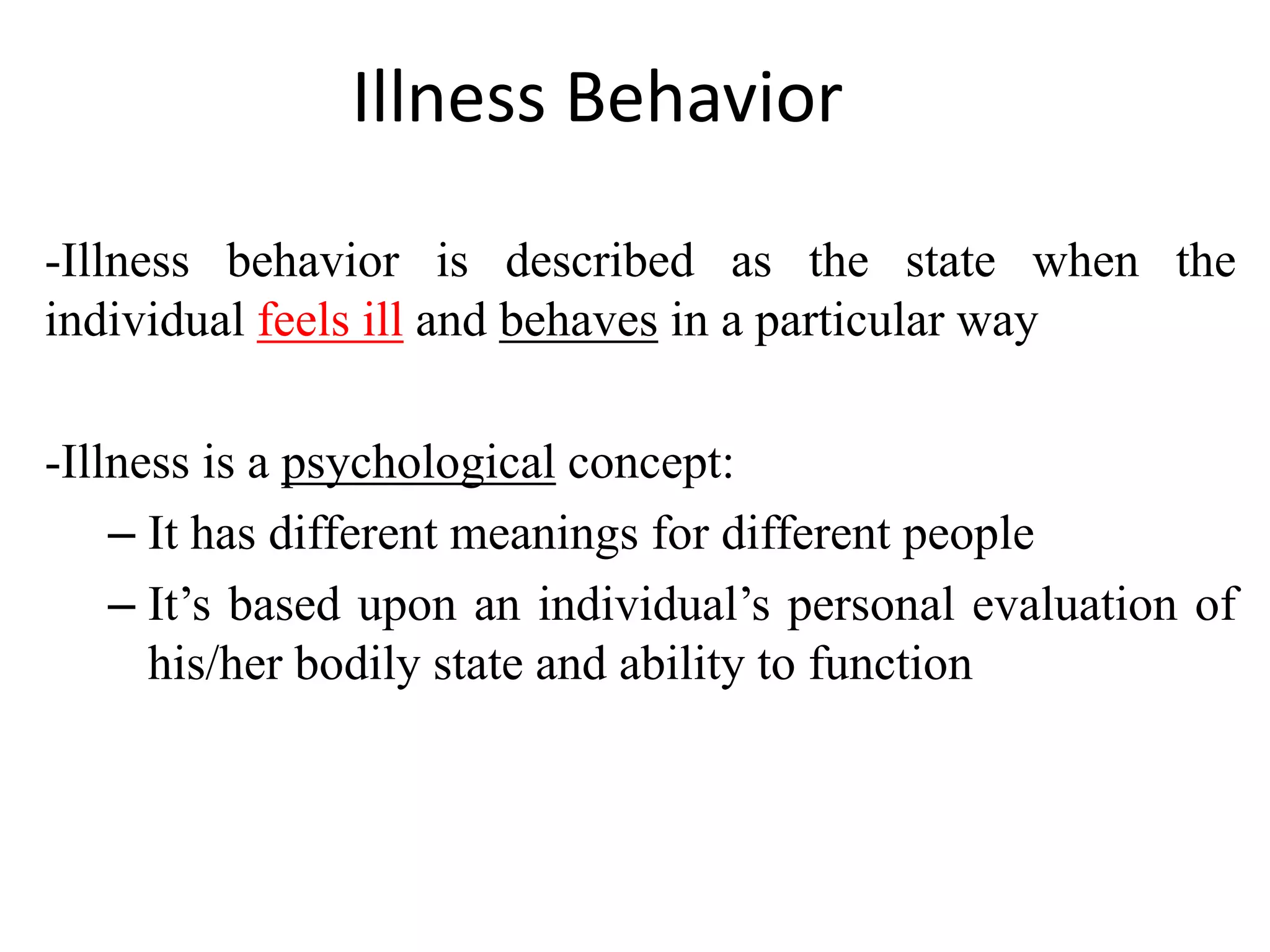 Illness Behavior

-Illness behavior is described as the state when the individual feels ill and behaves in a particular way

-Illness is a psychological concept:

– It has different meanings for different people

– It’s based upon an individual’s personal evaluation of his/her bodily state and ability to function